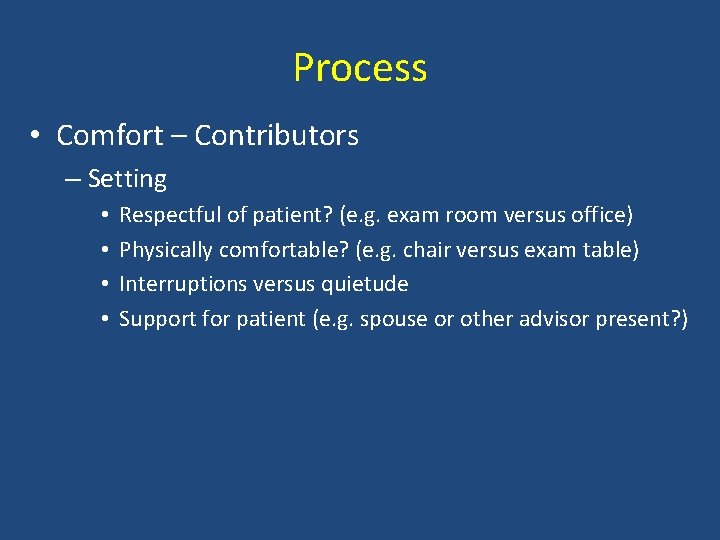 Process

• Comfort – Contributors
– Setting
• Respectful of patient? (e.g. exam room versus office)
• Physically comfortable? (e.g. chair versus exam table)
• Interruptions versus quietude
• Support for patient (e.g. spouse or other advisor present?)